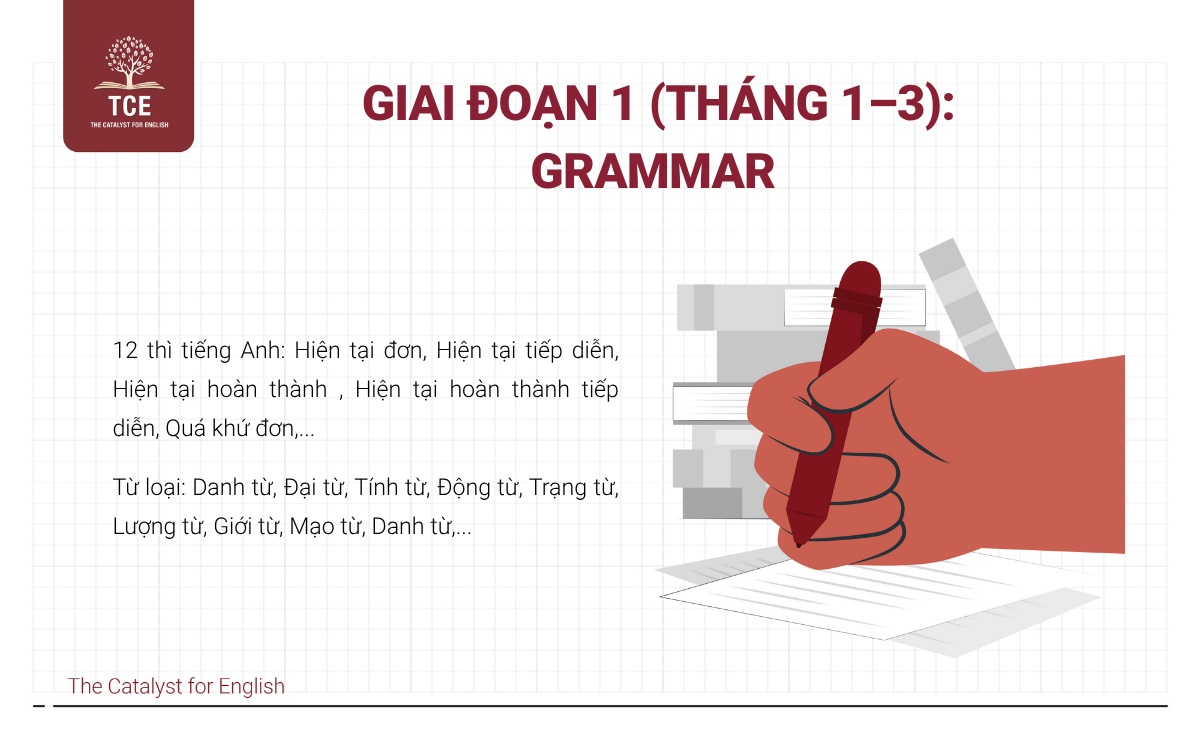 TCE
THE CATALYST FOR ENGLISH

GIAI ĐOẠN 1 (THÁNG 1–3): GRAMMAR

12 thì tiếng Anh: Hiện tại đơn, Hiện tại tiếp diễn, Hiện tại hoàn thành , Hiện tại hoàn thành tiếp diễn, Quá khứ đơn,...

Từ loại: Danh từ, Đại từ, Tính từ, Động từ, Trạng từ, Lượng từ, Giới từ, Mạo từ, Danh từ,...

The Catalyst for English